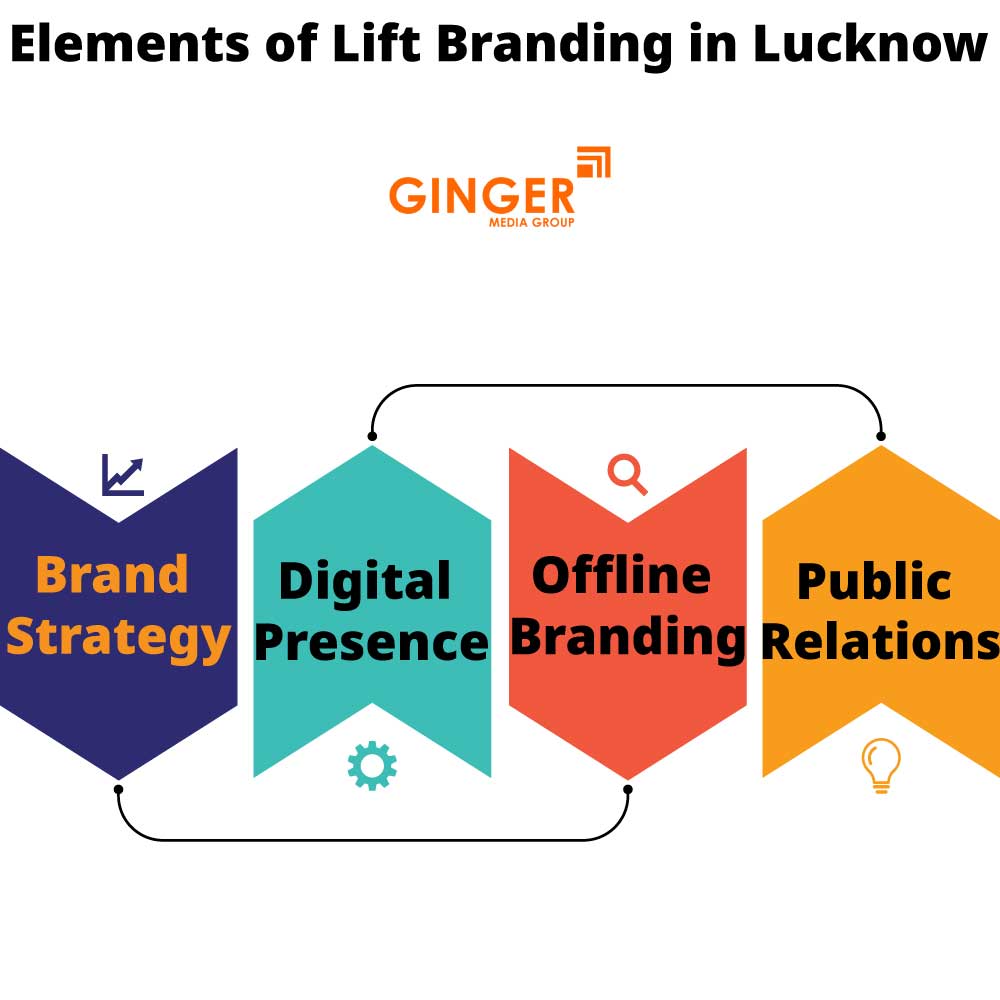 Elements of Lift Branding in Lucknow

GINGER
MEDIA GROUP

Brand Strategy

Digital Presence

Offline Branding

Public Relations